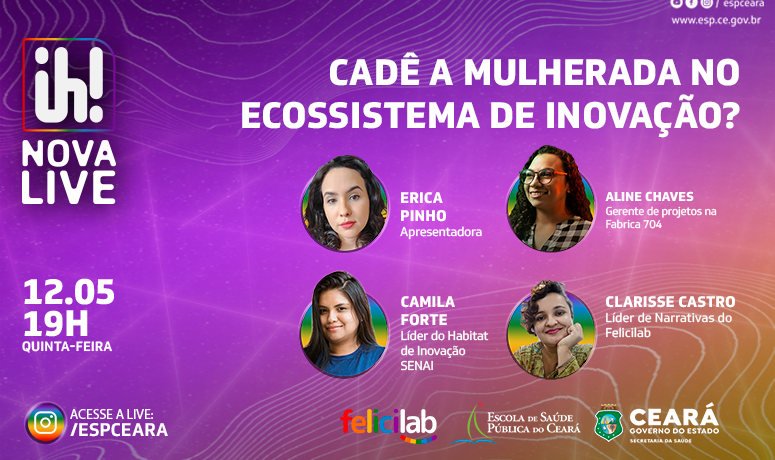 / espceara
www.esp.ce.gov.br

ih!

NOVA LIVE

CADÊ A MULHERADA NO ECOSSISTEMA DE INOVAÇÃO?

ERICA PINHO
Apresentadora

ALINE CHAVES
Gerente de projetos na Fabrica 704

CAMILA FORTE
Líder do Habitat de Inovação SENAI

CLARISSE CASTRO
Líder de Narrativas do Felicilab

12.05
19H
QUINTA-FEIRA

ACESSE A LIVE:
/ESPCEARA

felicilab

ESCOLA DE SAÚDE PÚBLICA DO CEARÁ

CEARÁ
GOVERNO DO ESTADO
SECRETARIA DA SAÚDE